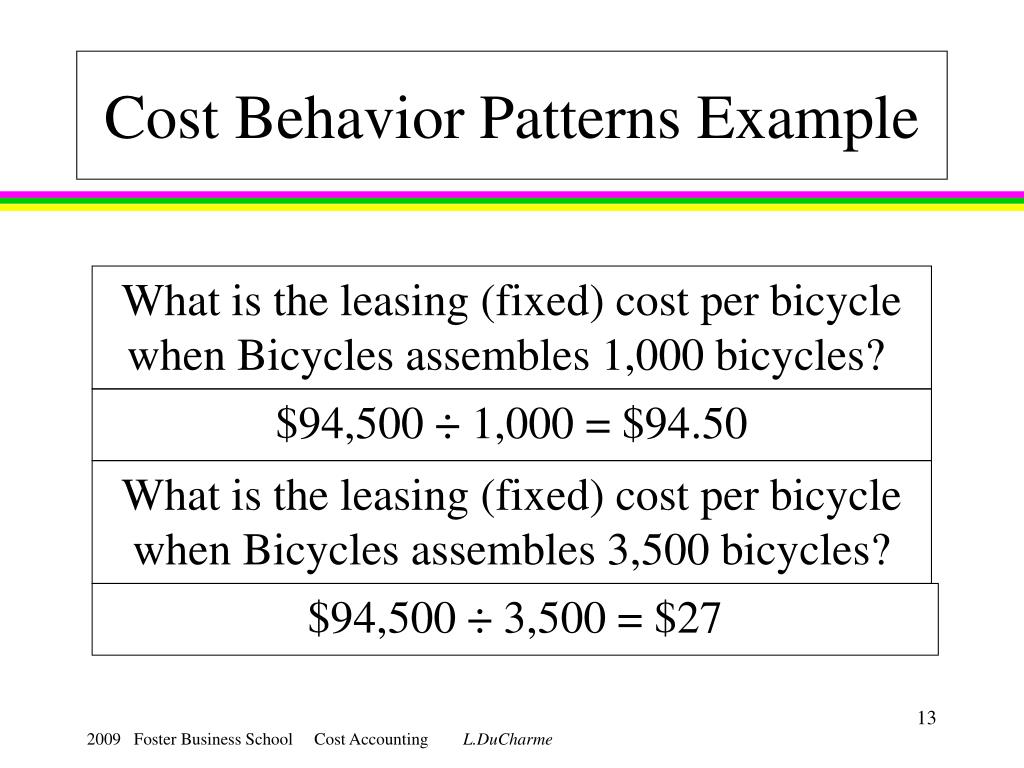 Cost Behavior Patterns Example

What is the leasing (fixed) cost per bicycle when Bicycles assembles 1,000 bicycles?

$\$94,500 \div 1,000 = \$94.50$

What is the leasing (fixed) cost per bicycle when Bicycles assembles 3,500 bicycles?

$\$94,500 \div 3,500 = \$27$

13

2009 Foster Business School Cost Accounting L.DuCharme